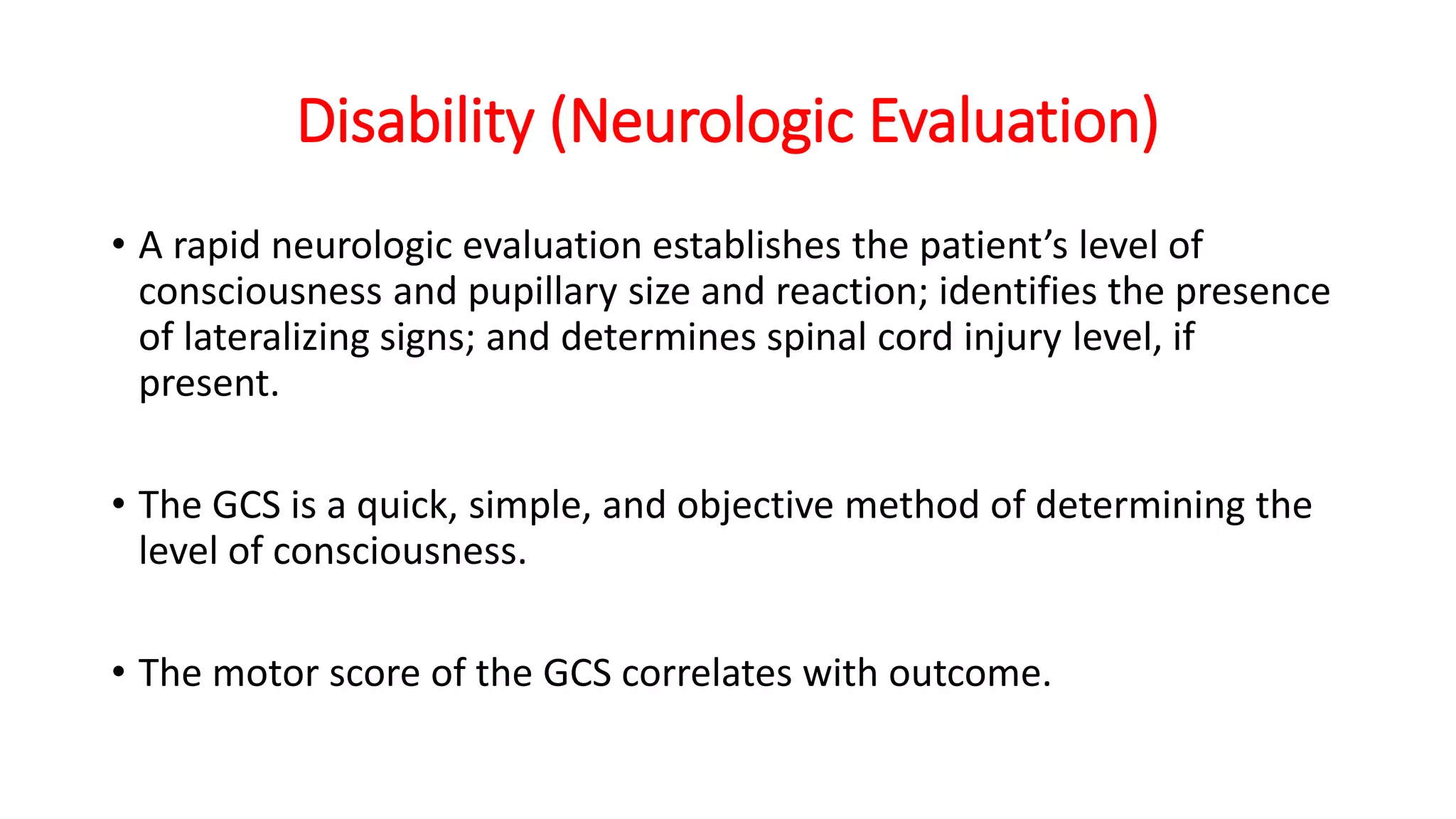 Disability (Neurologic Evaluation)

• A rapid neurologic evaluation establishes the patient’s level of consciousness and pupillary size and reaction; identifies the presence of lateralizing signs; and determines spinal cord injury level, if present.

• The GCS is a quick, simple, and objective method of determining the level of consciousness.

• The motor score of the GCS correlates with outcome.